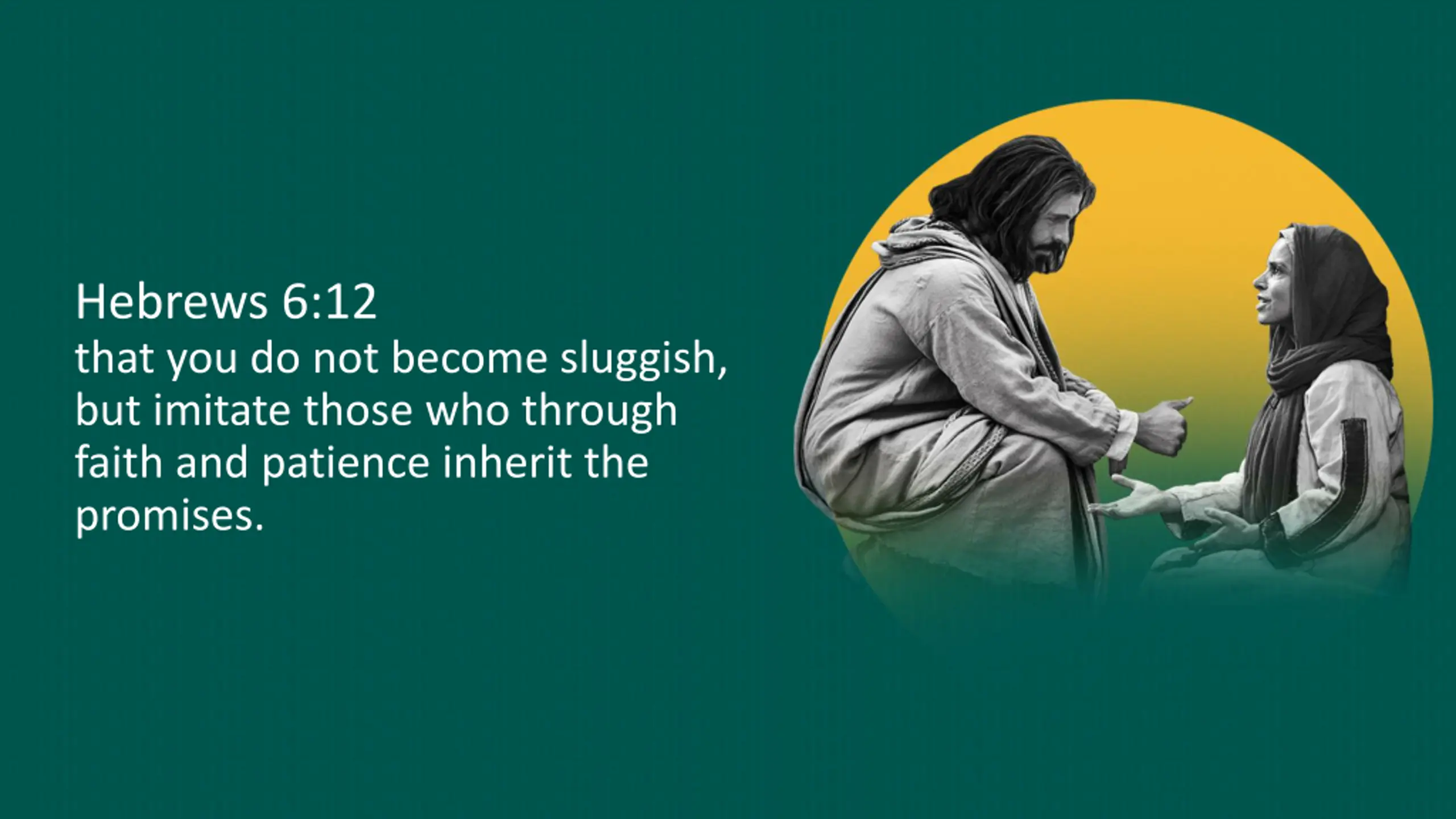 Hebrews 6:12
that you do not become sluggish, but imitate those who through faith and patience inherit the promises.